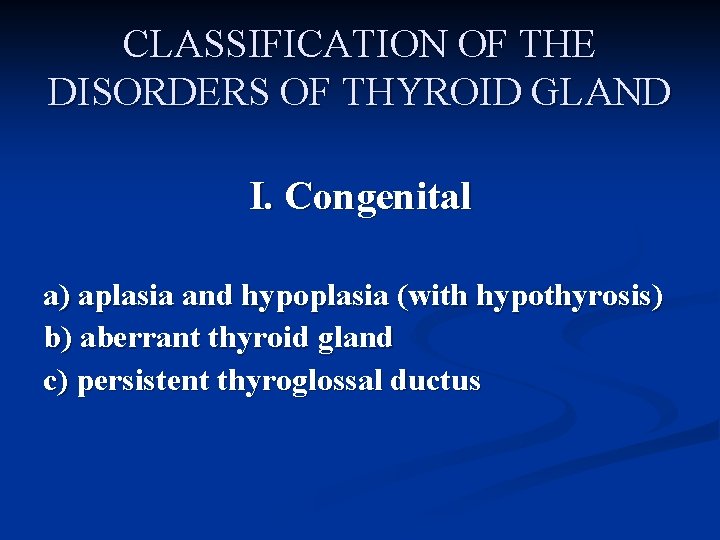 CLASSIFICATION OF THE DISORDERS OF THYROID GLAND

I. Congenital

a) aplasia and hypoplasia (with hypothyrosis)
b) aberrant thyroid gland
c) persistent thyroglossal ductus